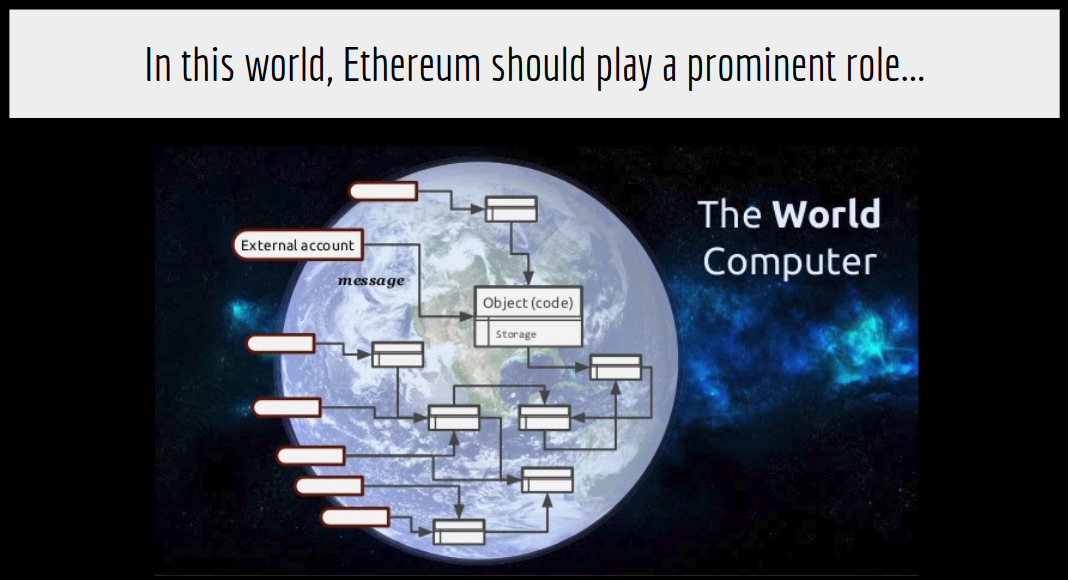 In this world, Ethereum should play a prominent role...

External account

message

Object (code)

Storage

The World Computer